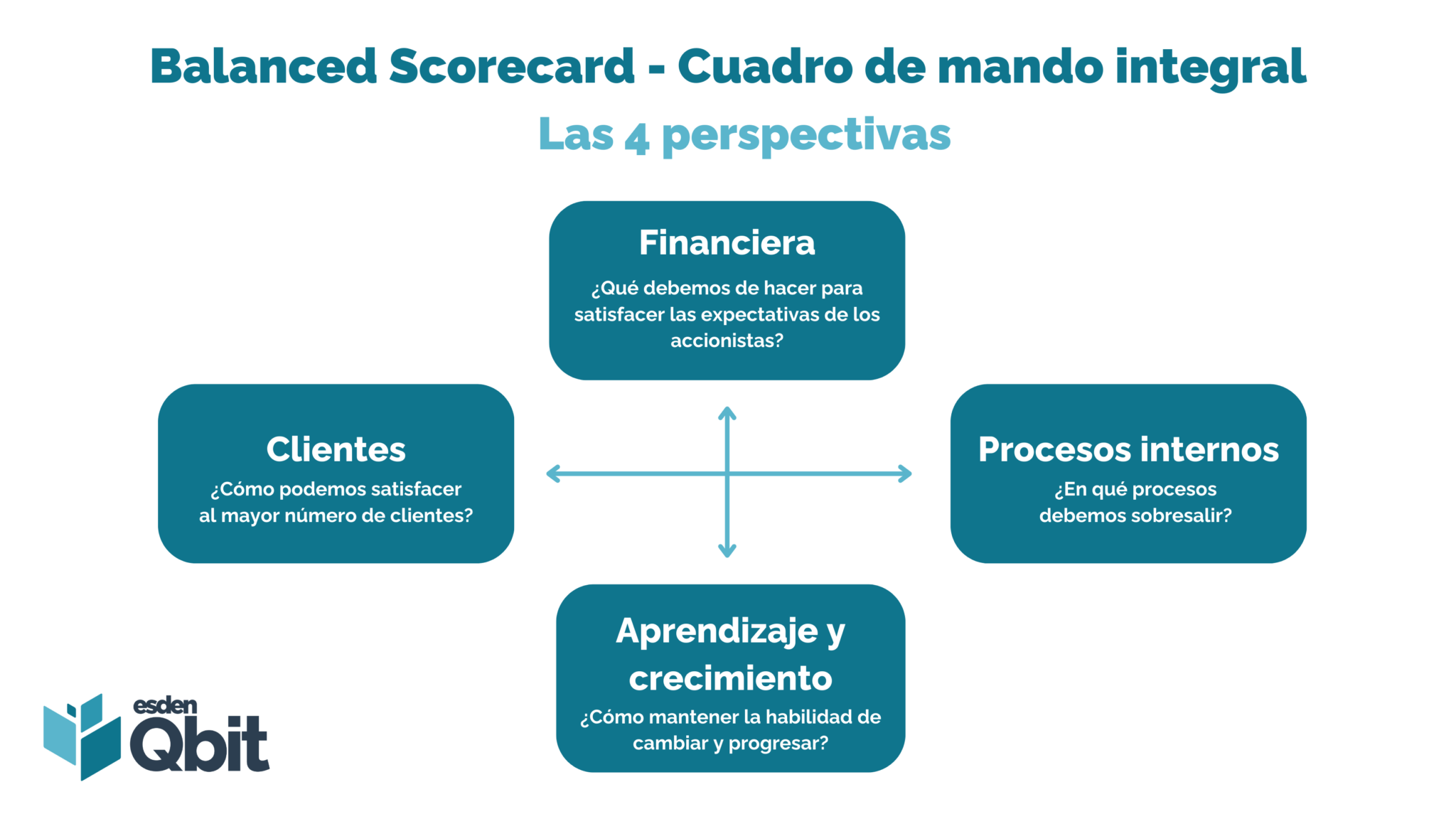 Balanced Scorecard - Cuadro de mando integral

Las 4 perspectivas

Financiera

¿Qué debemos de hacer para satisfacer las expectativas de los accionistas?

Clientes

¿Cómo podemos satisfacer al mayor número de clientes?

Procesos internos

¿En qué procesos debemos sobresalir?

Aprendizaje y crecimiento

¿Cómo mantener la habilidad de cambiar y progresar?

esden Qbit